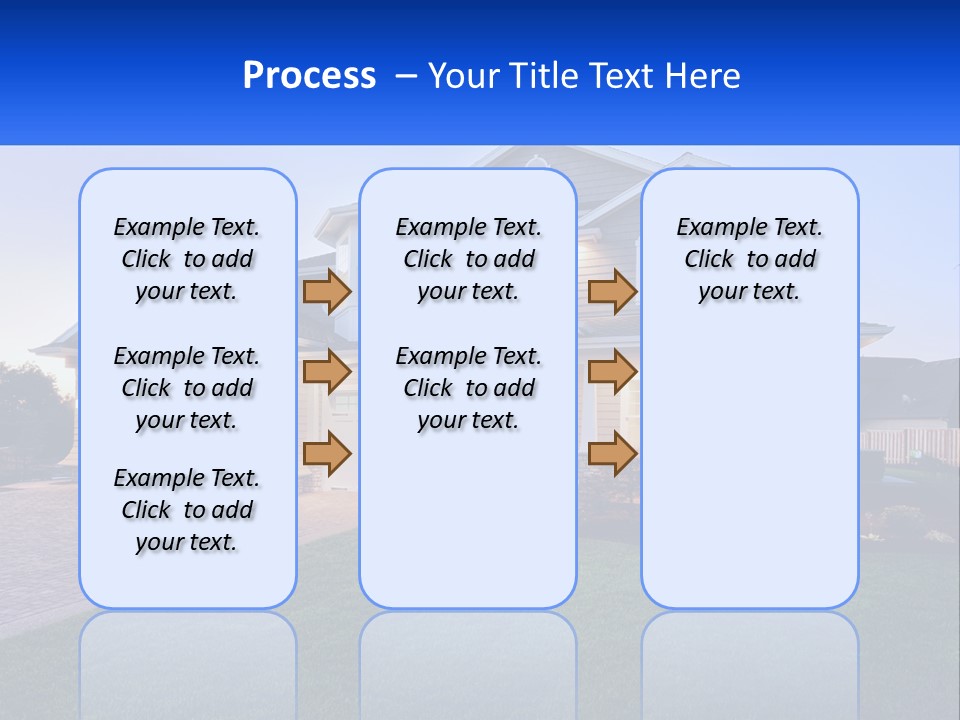 Process – Your Title Text Here

Example Text. Click to add your text.

Example Text. Click to add your text.

Example Text. Click to add your text.

Example Text. Click to add your text.

Example Text. Click to add your text.

Example Text. Click to add your text.